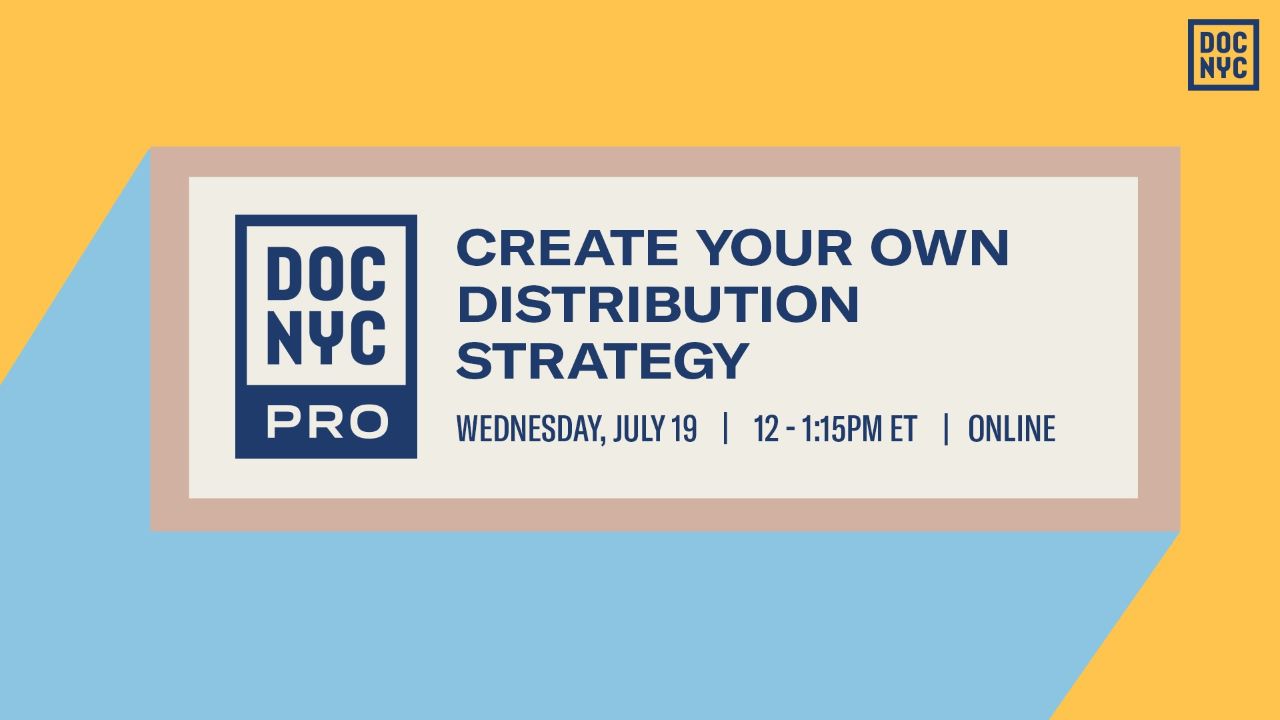 DOC NYC

DOC NYC PRO

CREATE YOUR OWN DISTRIBUTION STRATEGY

WEDNESDAY, JULY 19 | 12 - 1:15PM ET | ONLINE